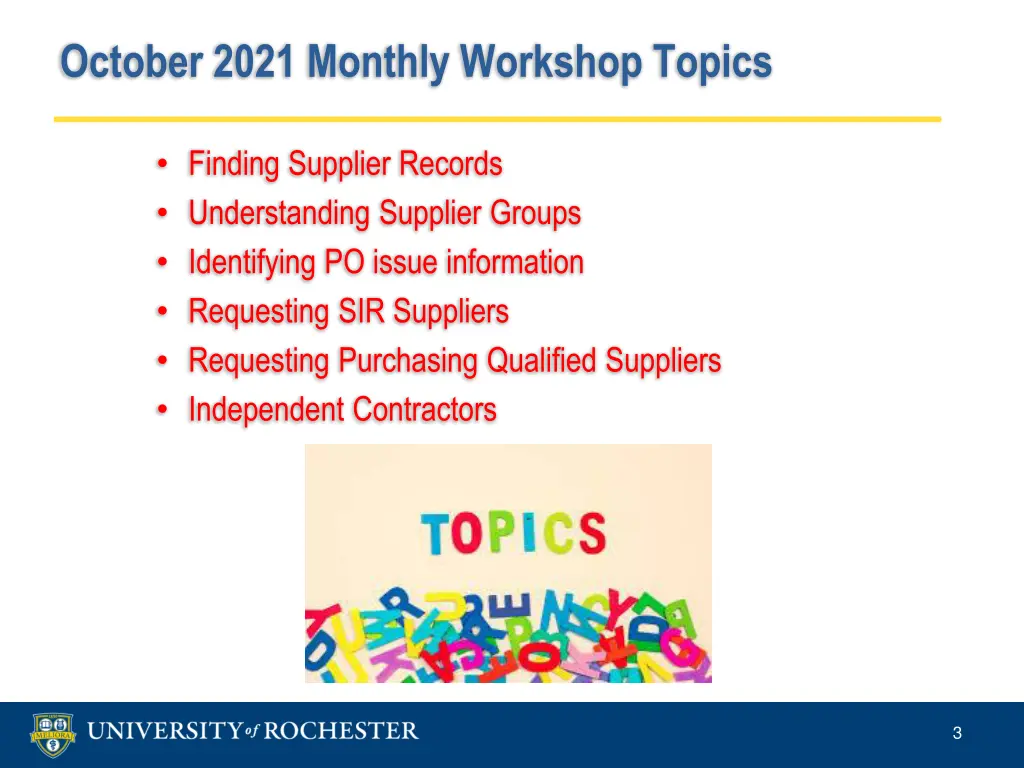 October 2021 Monthly Workshop Topics

• Finding Supplier Records
• Understanding Supplier Groups
• Identifying PO issue information
• Requesting SIR Suppliers
• Requesting Purchasing Qualified Suppliers
• Independent Contractors

TOPICS

MELIORA

UNIVERSITY of ROCHESTER

3